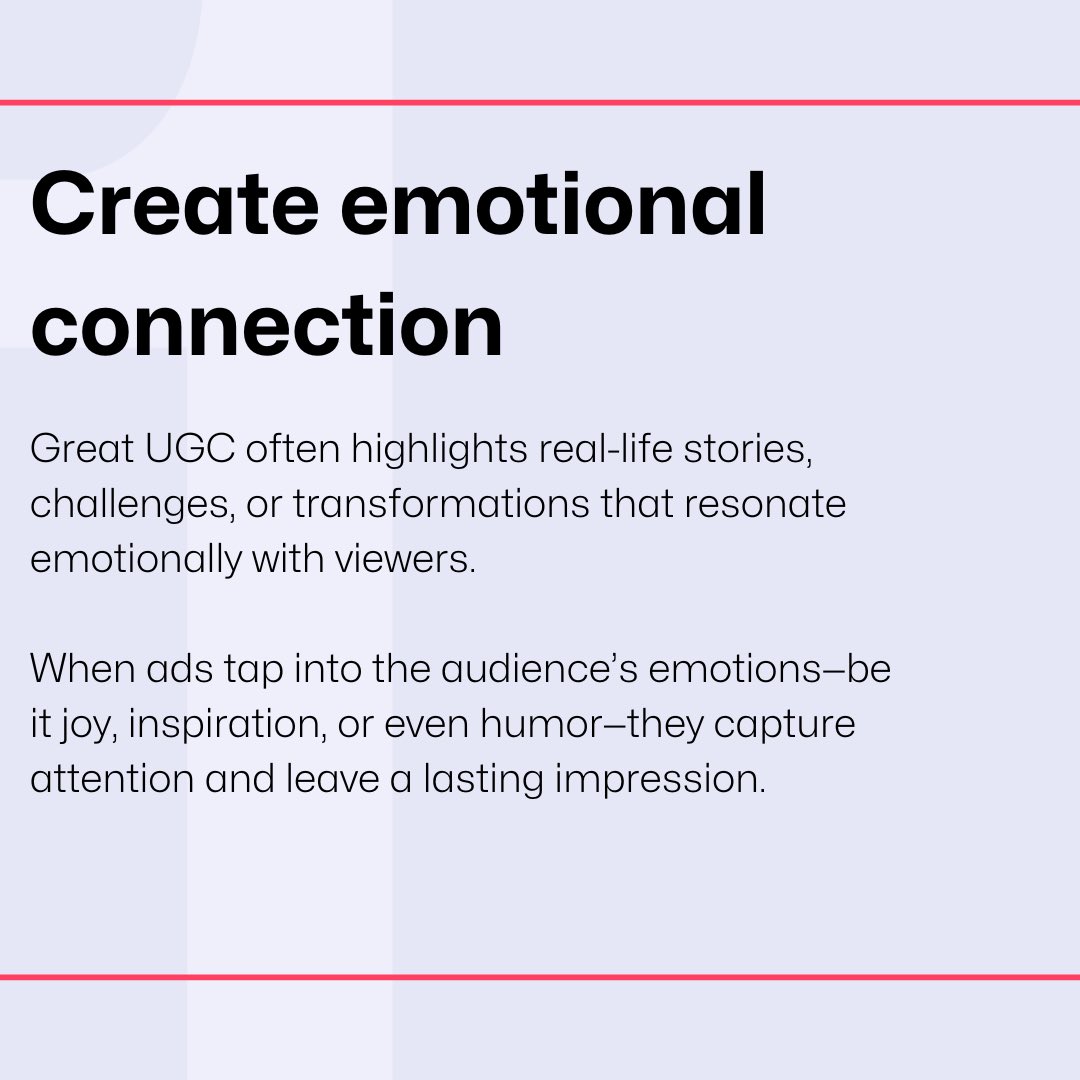 Create emotional connection

Great UGC often highlights real-life stories, challenges, or transformations that resonate emotionally with viewers.

When ads tap into the audience’s emotions—be it joy, inspiration, or even humor—they capture attention and leave a lasting impression.